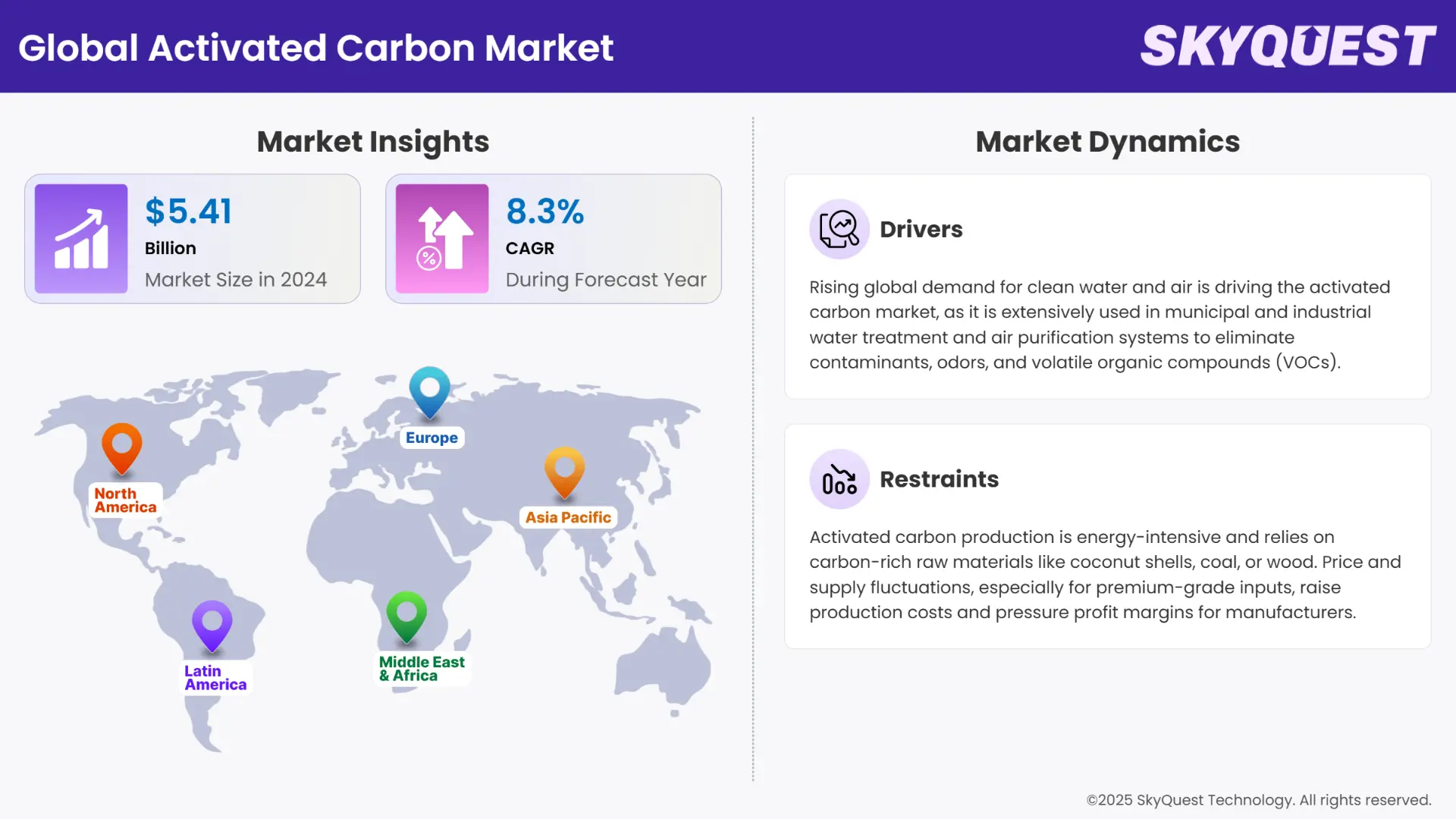 Global Activated Carbon Market

SKYQUEST

Market Insights

$5.41
Billion
Market Size in 2024

8.3%
CAGR
During Forecast Year

Europe

North America

Asia Pacific

Latin America

Middle East & Africa

Market Dynamics

Drivers

Rising global demand for clean water and air is driving the activated carbon market, as it is extensively used in municipal and industrial water treatment and air purification systems to eliminate contaminants, odors, and volatile organic compounds (VOCs).

Restraints

Activated carbon production is energy-intensive and relies on carbon-rich raw materials like coconut shells, coal, or wood. Price and supply fluctuations, especially for premium-grade inputs, raise production costs and pressure profit margins for manufacturers.

©2025 SkyQuest Technology. All rights reserved.